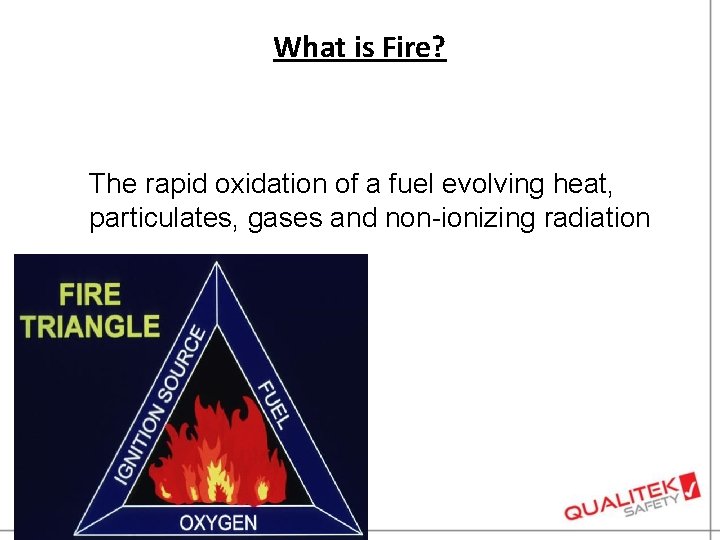 What is Fire?

The rapid oxidation of a fuel evolving heat, particulates, gases and non-ionizing radiation

FIRE TRIANGLE

IGNITION SOURCE

FUEL

OXYGEN

QUALITEK SAFETY